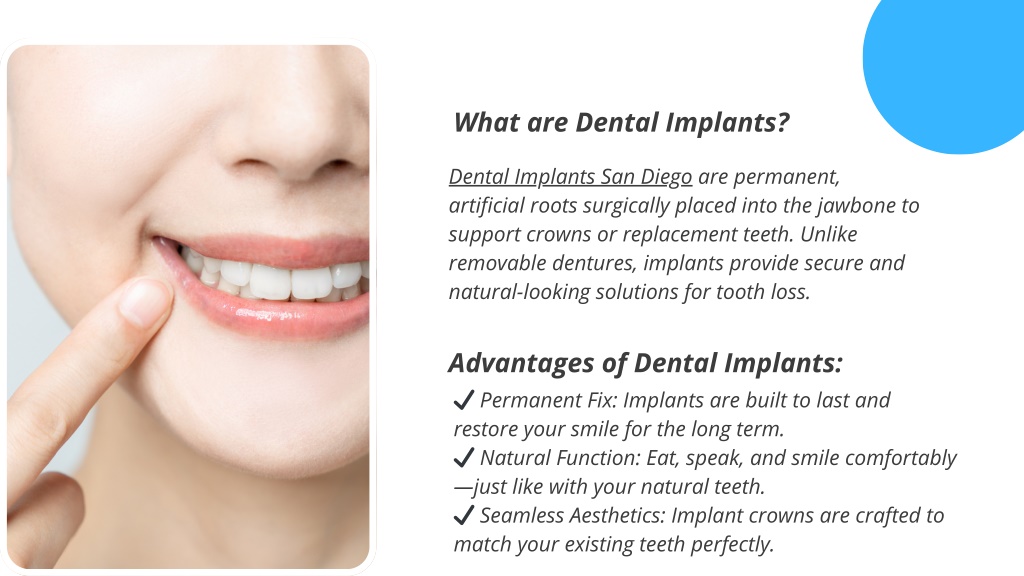 What are Dental Implants?

Dental Implants San Diego are permanent, artificial roots surgically placed into the jawbone to support crowns or replacement teeth. Unlike removable dentures, implants provide secure and natural-looking solutions for tooth loss.

Advantages of Dental Implants:

✔ Permanent Fix: Implants are built to last and restore your smile for the long term.
✔ Natural Function: Eat, speak, and smile comfortably —just like with your natural teeth.
✔ Seamless Aesthetics: Implant crowns are crafted to match your existing teeth perfectly.